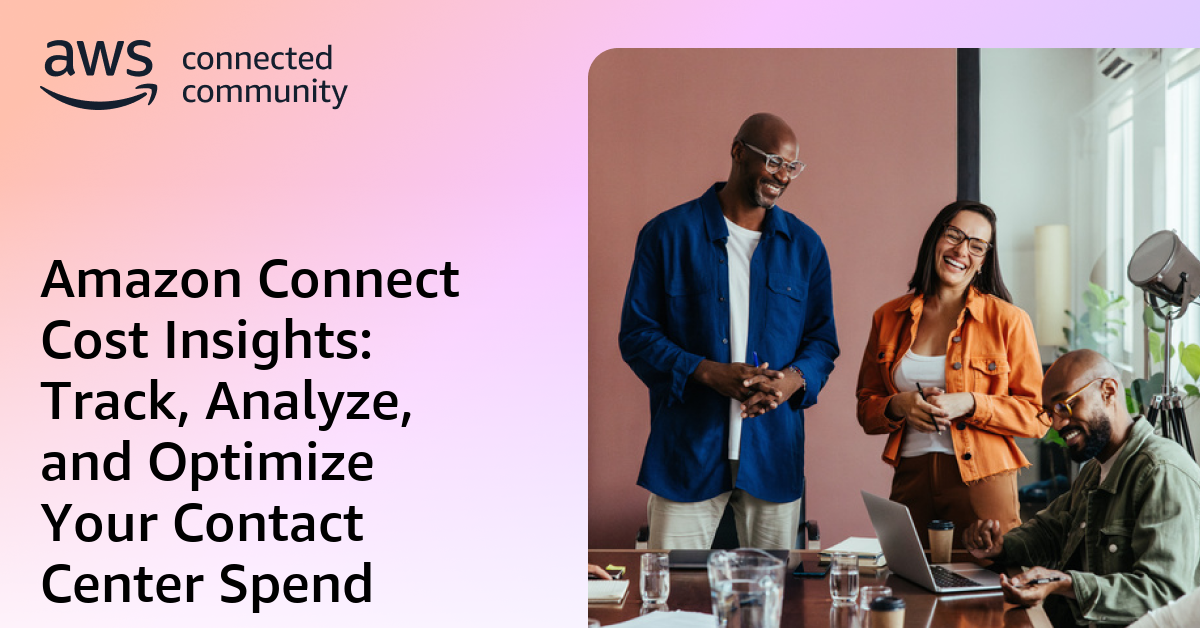 aws connected community

Amazon Connect Cost Insights: Track, Analyze, and Optimize Your Contact Center Spend